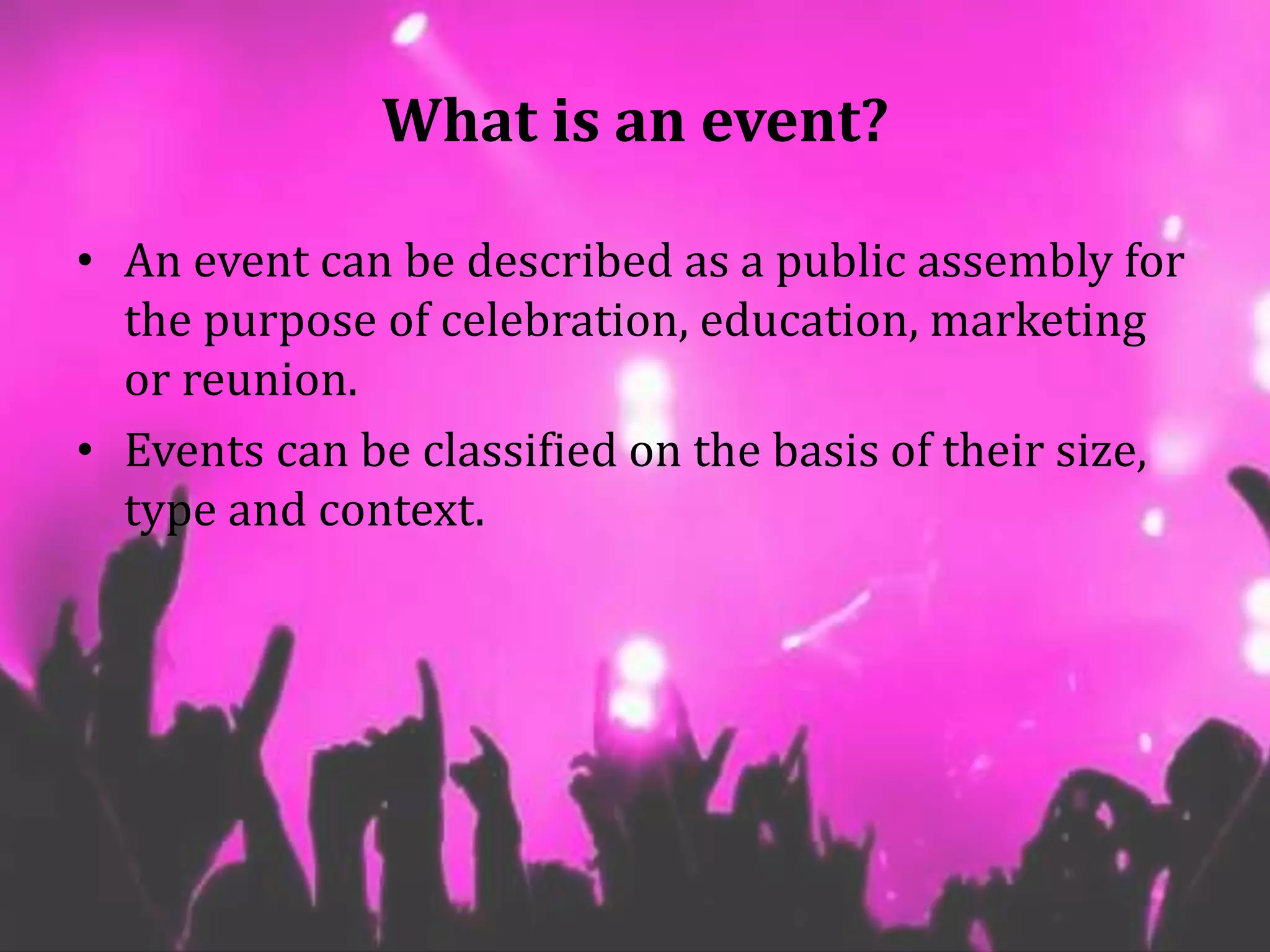 What is an event?

• An event can be described as a public assembly for the purpose of celebration, education, marketing or reunion.

• Events can be classified on the basis of their size, type and context.